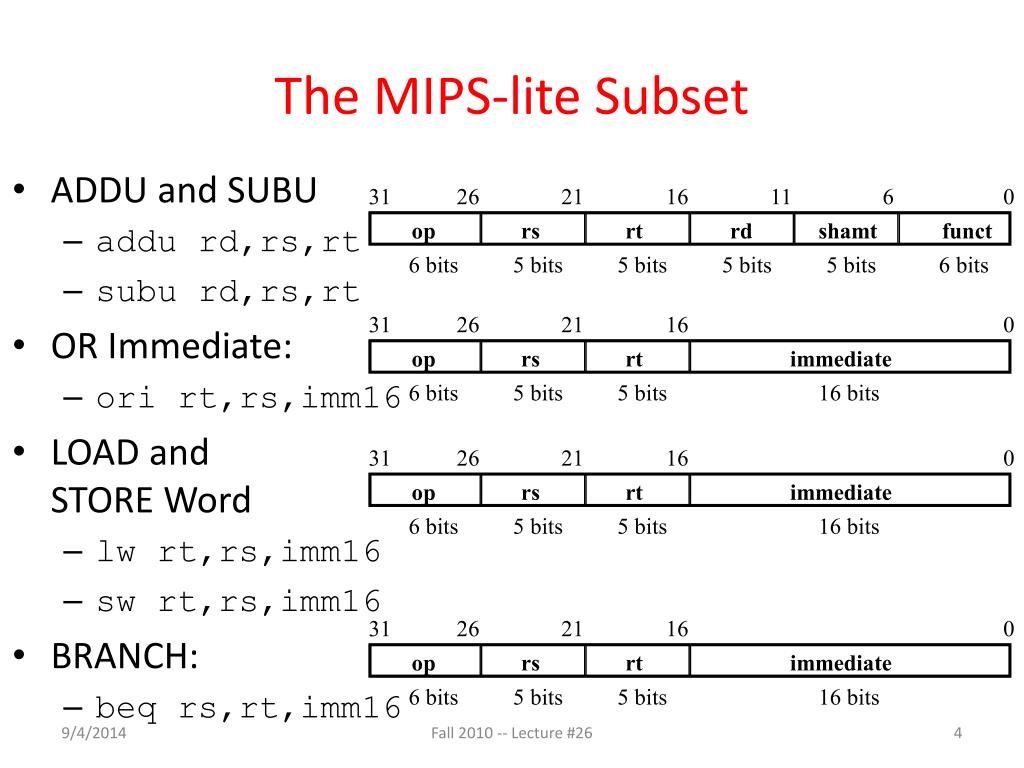 The MIPS-lite Subset

• ADDU and SUBU
– addu rd,rs,rt
– subu rd,rs,rt
• OR Immediate:
– ori rt,rs,imm16
• LOAD and STORE Word
– lw rt,rs,imm16
– sw rt,rs,imm16
• BRANCH:
– beq rs,rt,imm16

31 26 21 16 11 6 0

| op | rs | rt | rd | shamt | funct |
|---|---|---|---|---|---|
| 6 bits | 5 bits | 5 bits | 5 bits | 5 bits | 6 bits |

31 26 21 16 0

| op | rs | rt | immediate |
|---|---|---|---|
| 6 bits | 5 bits | 5 bits | 16 bits |

31 26 21 16 0

| op | rs | rt | immediate |
|---|---|---|---|
| 6 bits | 5 bits | 5 bits | 16 bits |

31 26 21 16 0

| op | rs | rt | immediate |
|---|---|---|---|
| 6 bits | 5 bits | 5 bits | 16 bits |

9/4/2014 Fall 2010 -- Lecture #26 4